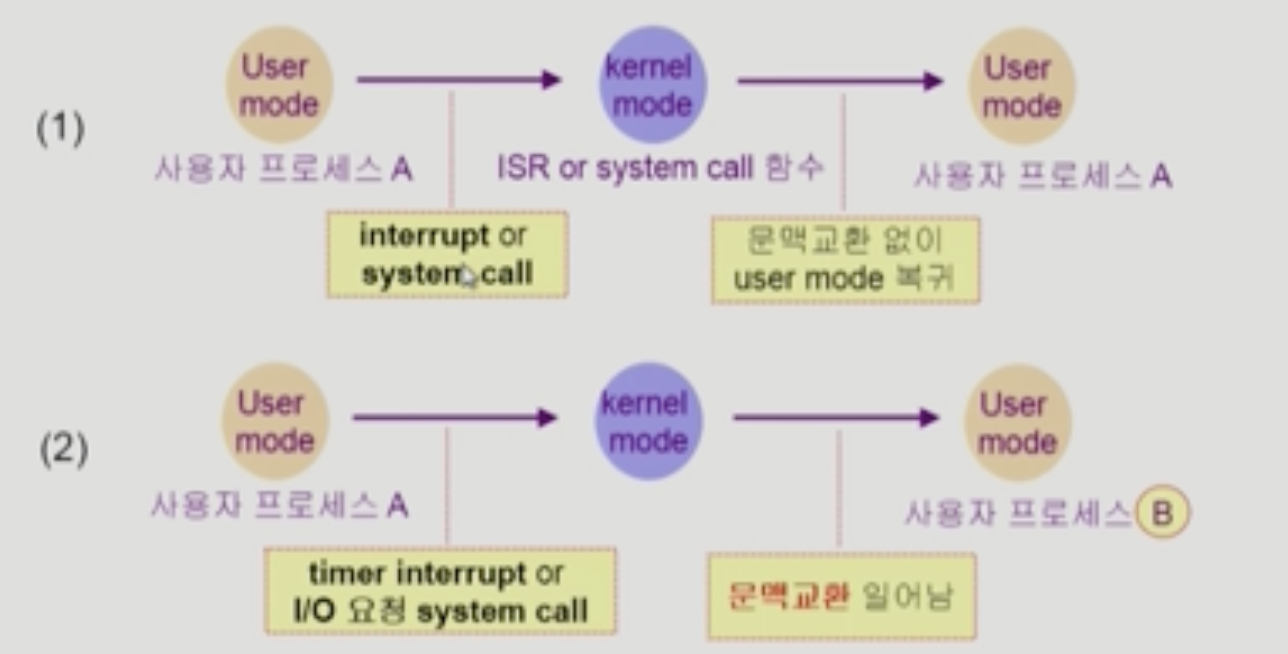 (1)

User mode

사용자 프로세스 A

interrupt or system call

kernel mode

ISR or system call 함수

문맥교환 없이 user mode 복귀

User mode

사용자 프로세스 A

(2)

User mode

사용자 프로세스 A

timer interrupt or I/O 요청 system call

kernel mode

문맥교환 일어남

User mode

사용자 프로세스 B